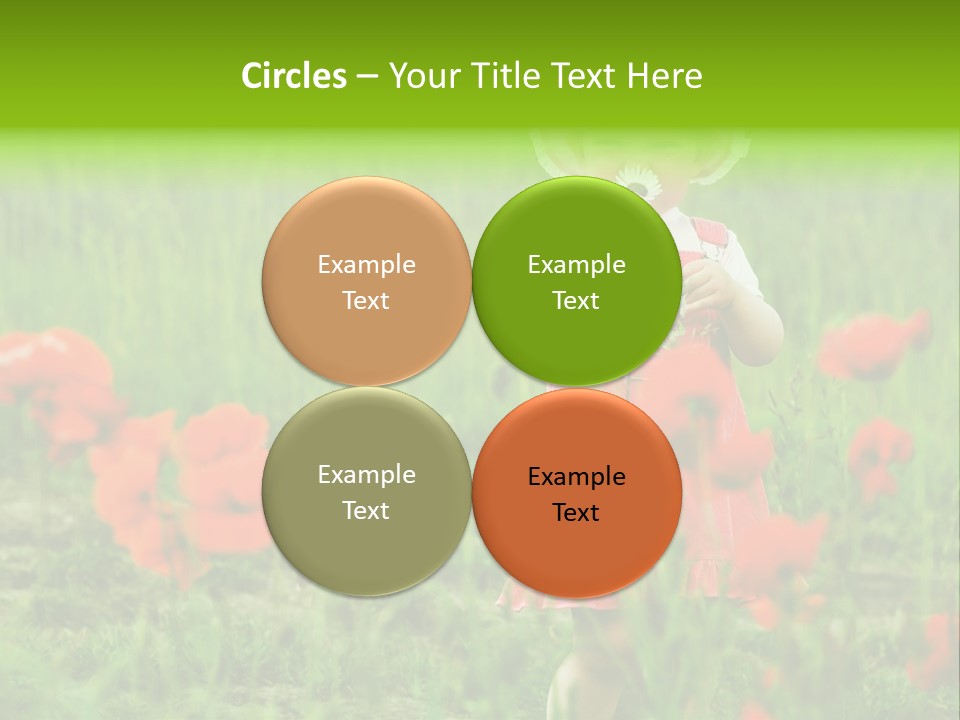 Circles – Your Title Text Here

Example Text

Example Text

Example Text

Example Text